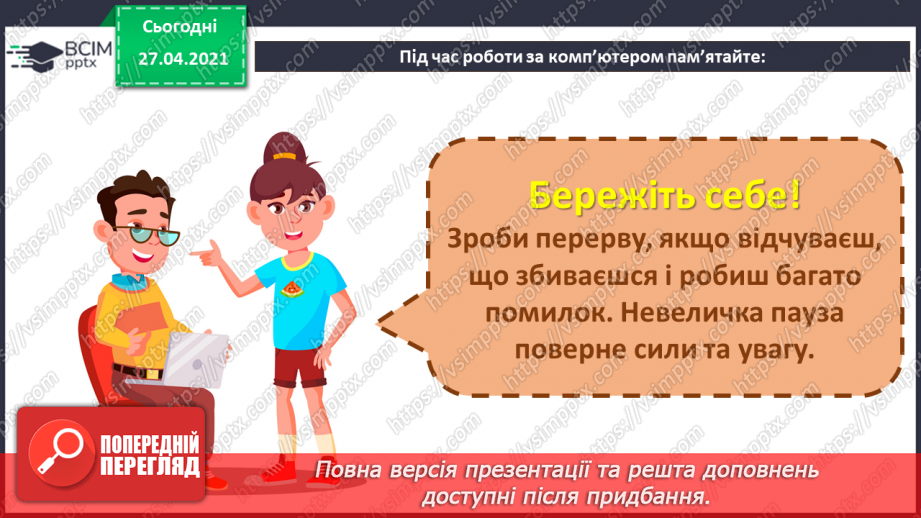 ВСІМ pptx

Сьогодні
27.04.2021

Під час роботи за комп'ютером пам'ятайте:

Бережіть себе!
Зроби перерву, якщо відчуваєш, що збиваєшся і робиш багато помилок. Невеличка пауза поверне сили та увагу.

ПОПЕРЕДНІЙ ПЕРЕГЛЯД

Повна версія презентації та решта доповнень доступні після придбання.

https://vsimpptx.com